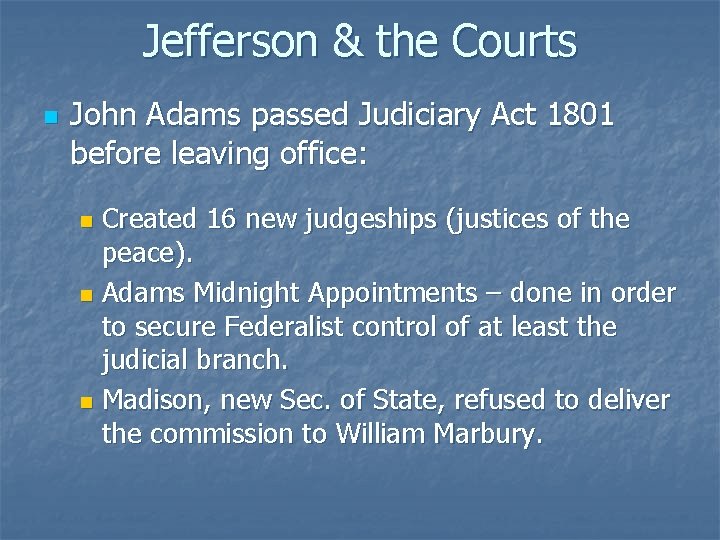 Jefferson & the Courts

John Adams passed Judiciary Act 1801 before leaving office:

Created 16 new judgeships (justices of the peace).

Adams Midnight Appointments – done in order to secure Federalist control of at least the judicial branch.

Madison, new Sec. of State, refused to deliver the commission to William Marbury.